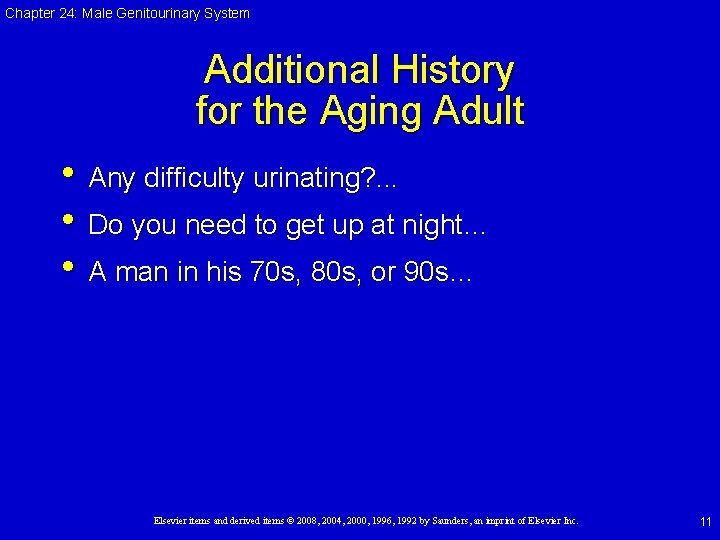 Chapter 24: Male Genitourinary System

Additional History for the Aging Adult

• Any difficulty urinating?...
• Do you need to get up at night…
• A man in his 70s, 80s, or 90s…

Elsevier items and derived items © 2008, 2004, 2000, 1996, 1992 by Saunders, an imprint of Elsevier Inc.

11